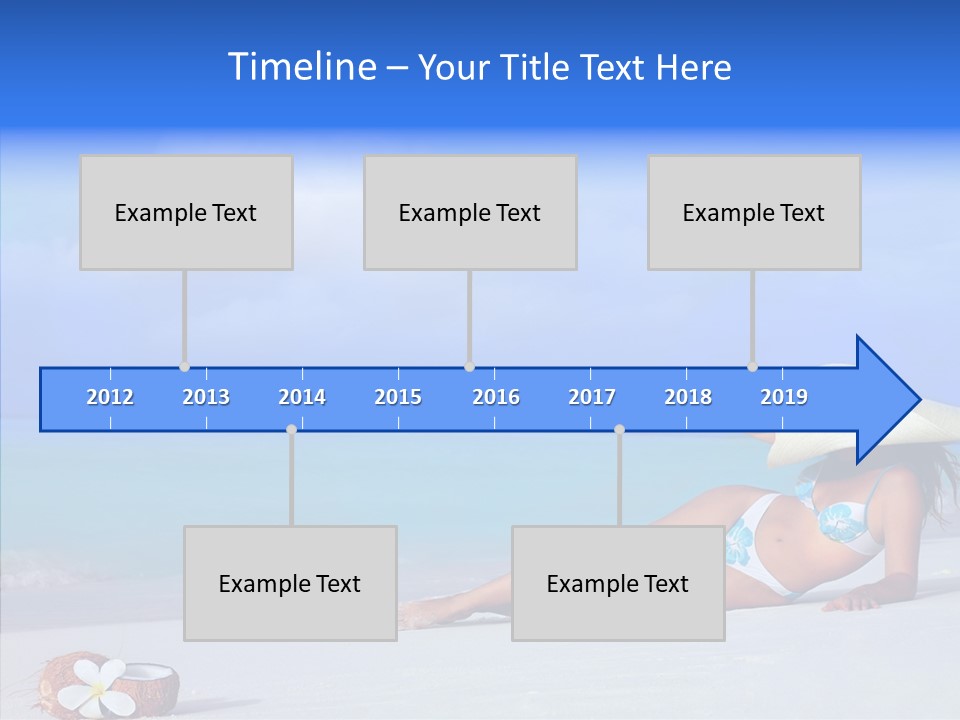 Timeline – Your Title Text Here

Example Text

Example Text

Example Text

2012 2013 2014 2015 2016 2017 2018 2019

Example Text

Example Text